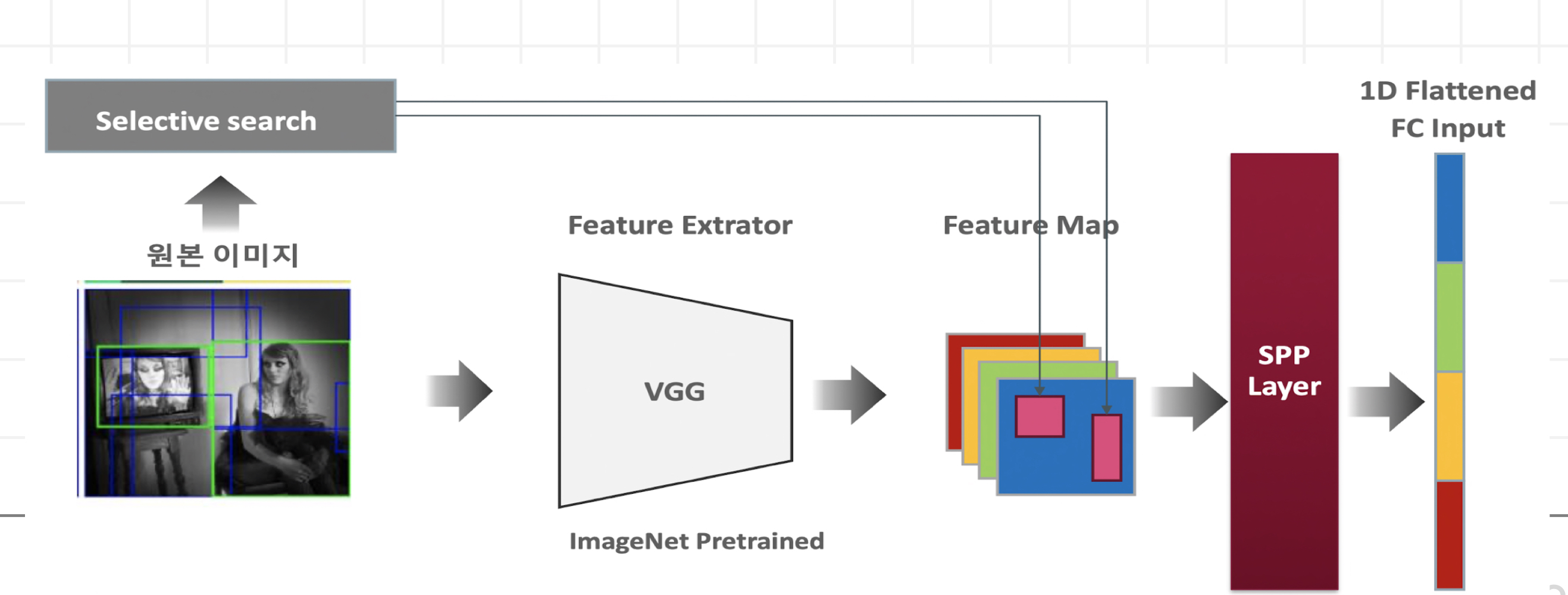 Selective search

원본 이미지

Feature Extrator

VGG

ImageNet Pretrained

Feature Map

SPP Layer

1D Flattened FC Input